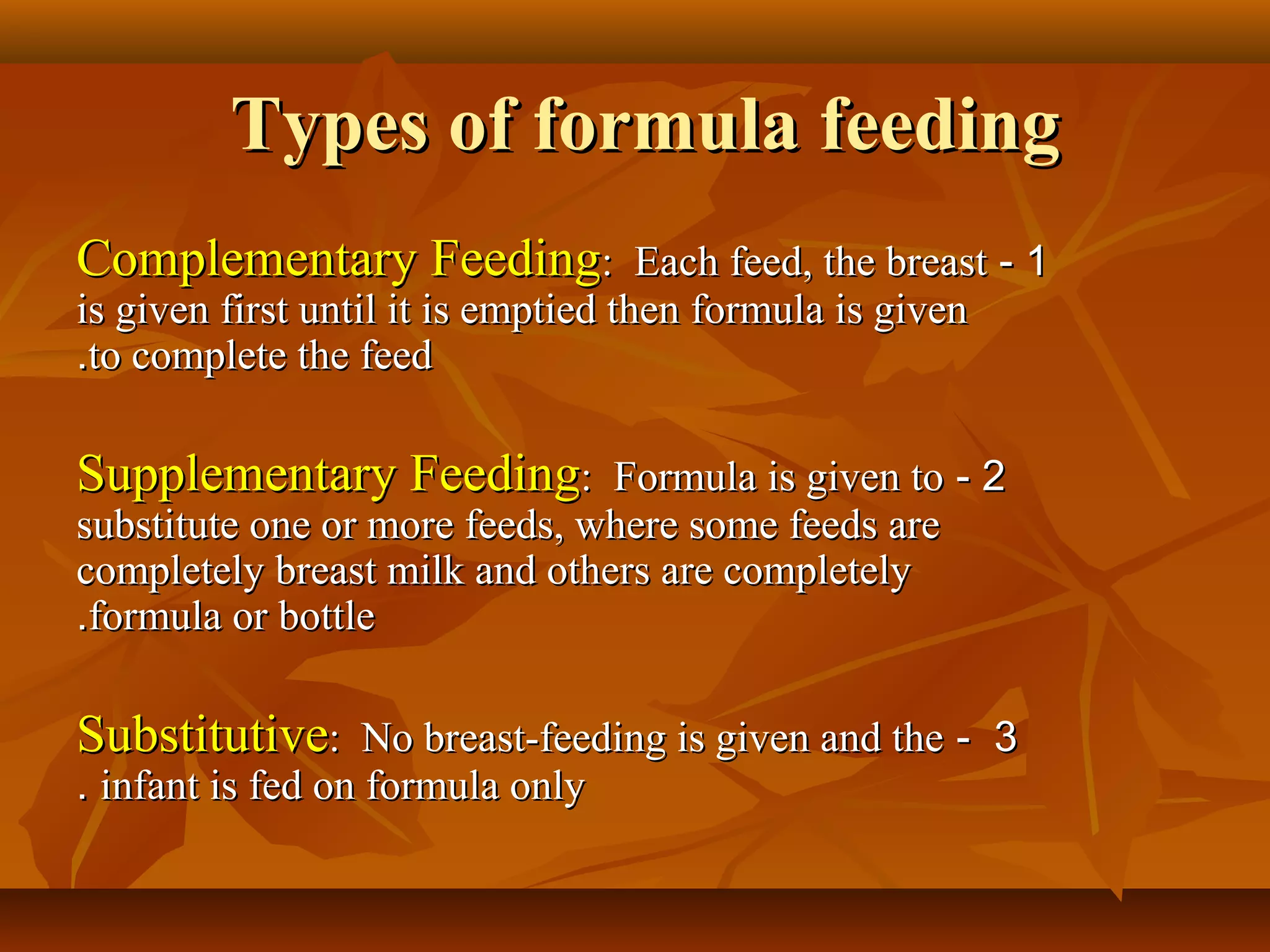 Types of formula feeding

Complementary Feeding: Each feed, the breast - 1 is given first until it is emptied then formula is given .to complete the feed

Supplementary Feeding: Formula is given to - 2 substitute one or more feeds, where some feeds are completely breast milk and others are completely .formula or bottle

Substitutive: No breast-feeding is given and the - 3 . infant is fed on formula only